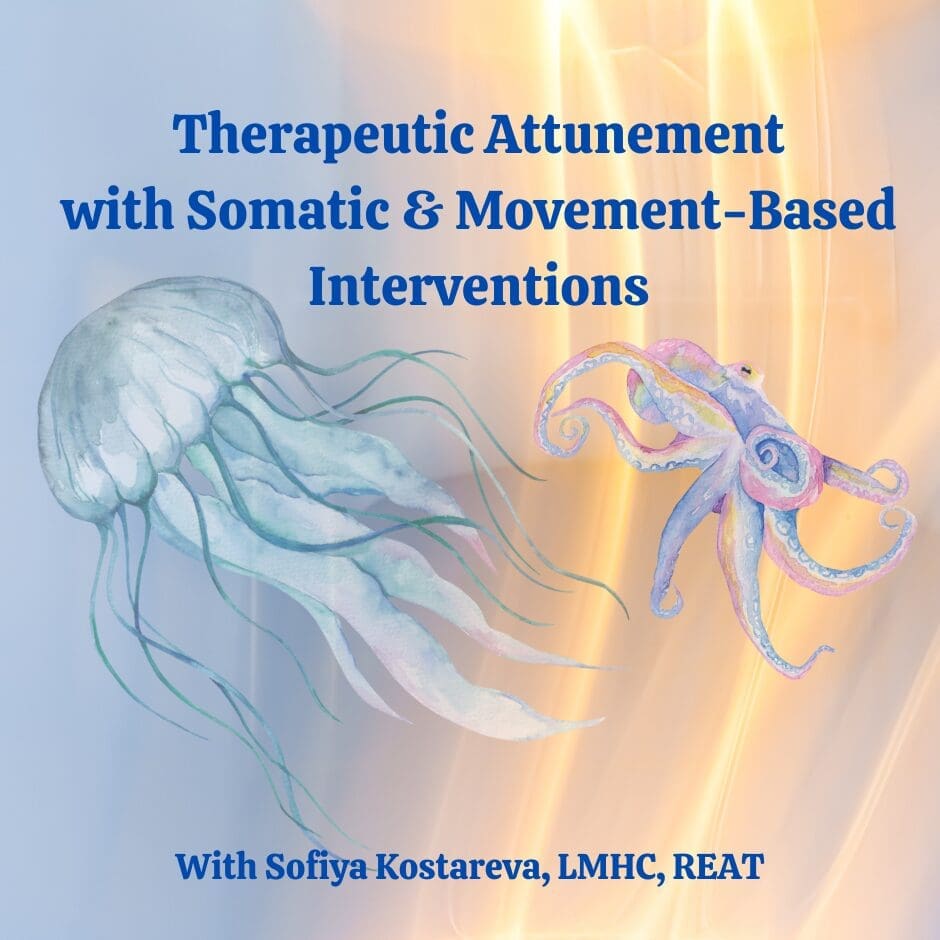 Therapeutic Attunement with Somatic & Movement-Based Interventions

With Sofiya Kostareva, LMHC, REAT